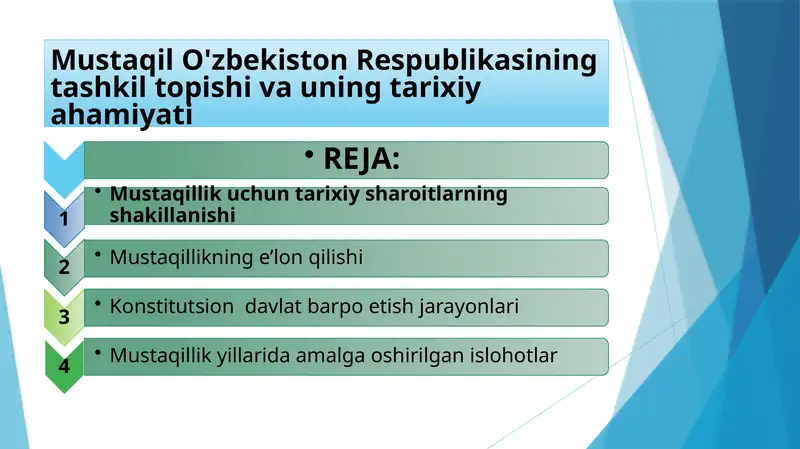 Mustaqil O'zbekiston Respublikasining tashkil topishi va uning tarixiy ahamiyati

• REJA:

1
• Mustaqillik uchun tarixiy sharoitlarning shakillanishi

2
• Mustaqillikning e’lon qilishi

3
• Konstitutsion davlat barpo etish jarayonlari

4
• Mustaqillik yillarida amalga oshirilgan islohotlar